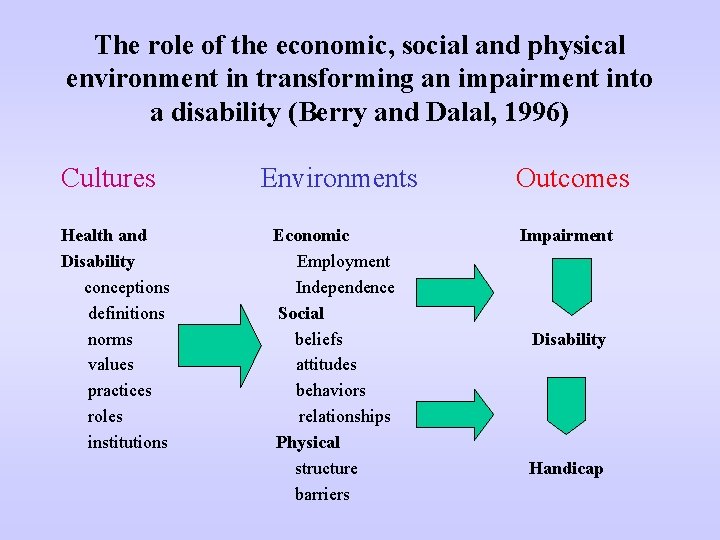 The role of the economic, social and physical environment in transforming an impairment into a disability (Berry and Dalal, 1996)

Cultures

Health and Disability
conceptions
definitions
norms
values
practices
roles
institutions

Environments

Economic
Employment
Independence
Social
beliefs
attitudes
behaviors
relationships
Physical
structure
barriers

Outcomes

Impairment

Disability

Handicap